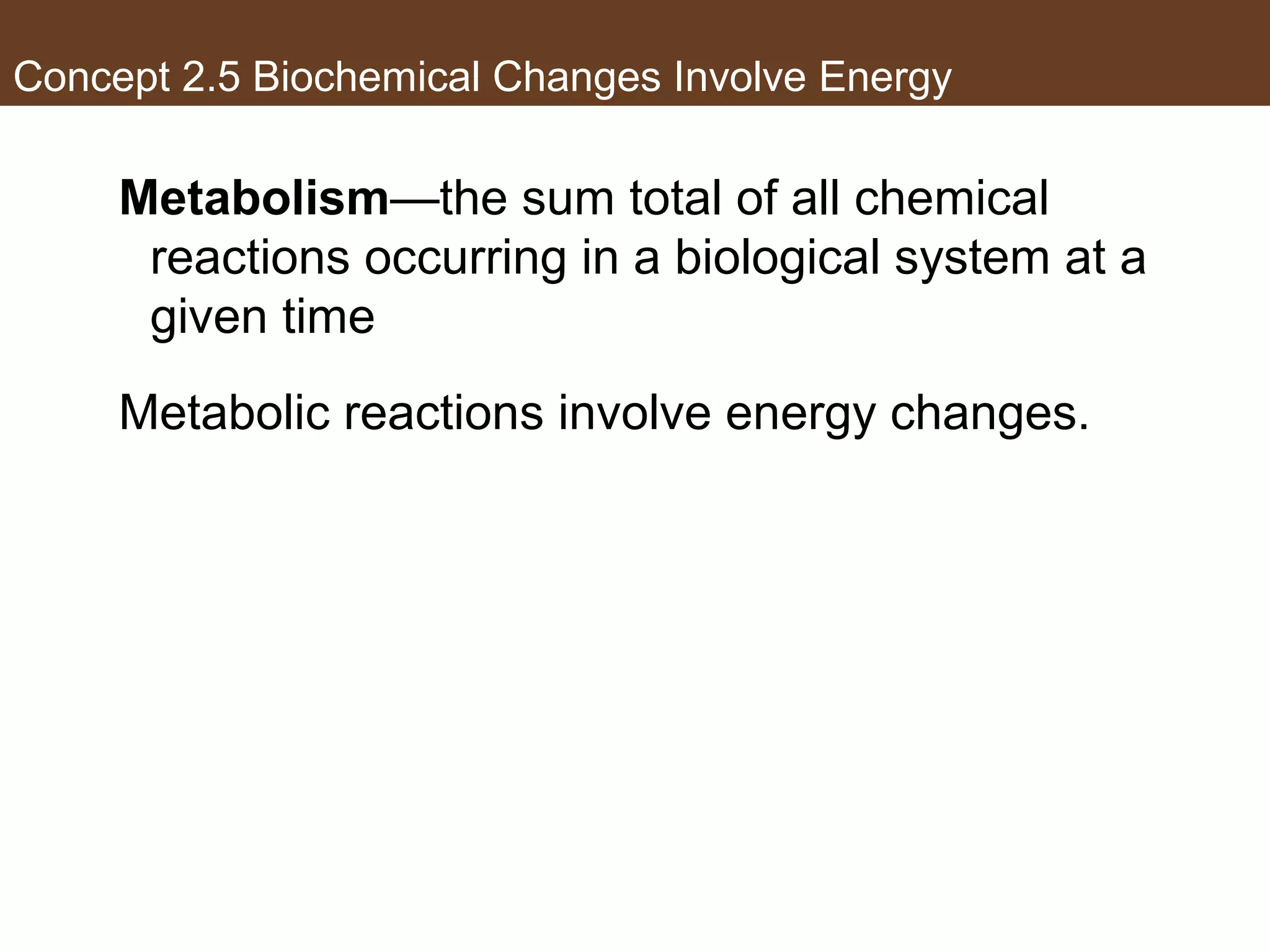 Concept 2.5 Biochemical Changes Involve Energy

Metabolism—the sum total of all chemical reactions occurring in a biological system at a given time

Metabolic reactions involve energy changes.